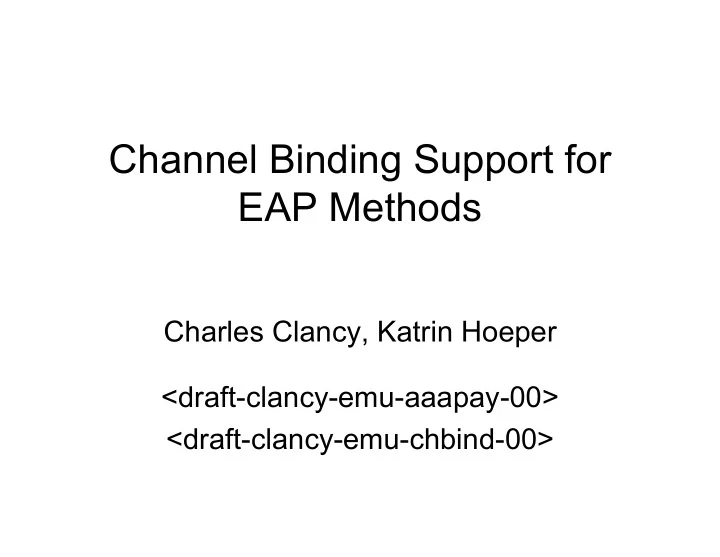 Channel Binding Support for EAP Methods

Charles Clancy, Katrin Hoeper

<draft-clancy-emu-aaapay-00>
<draft-clancy-emu-chbind-00>